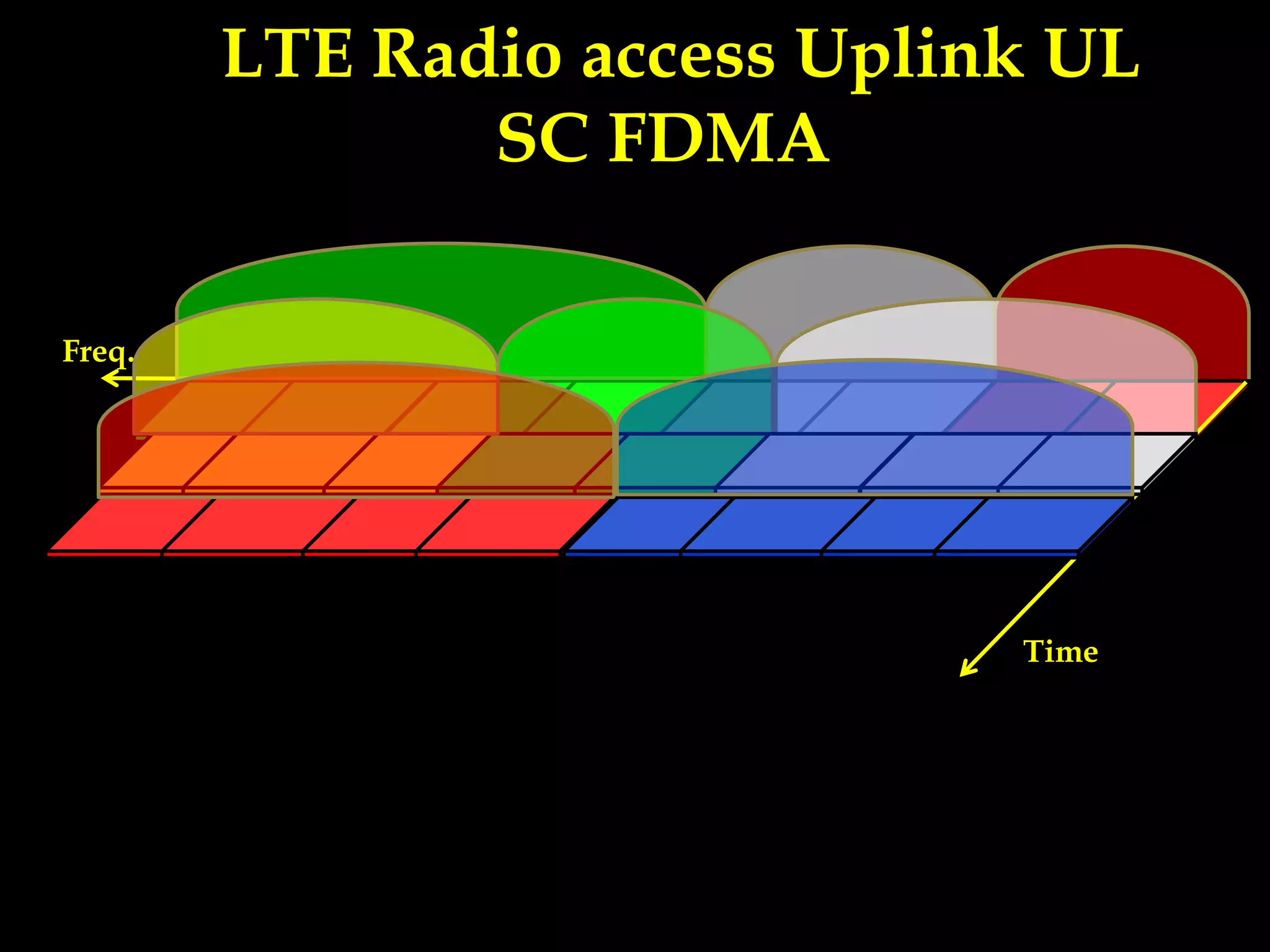 LTE Radio access Uplink UL
SC FDMA

Freq.

Time